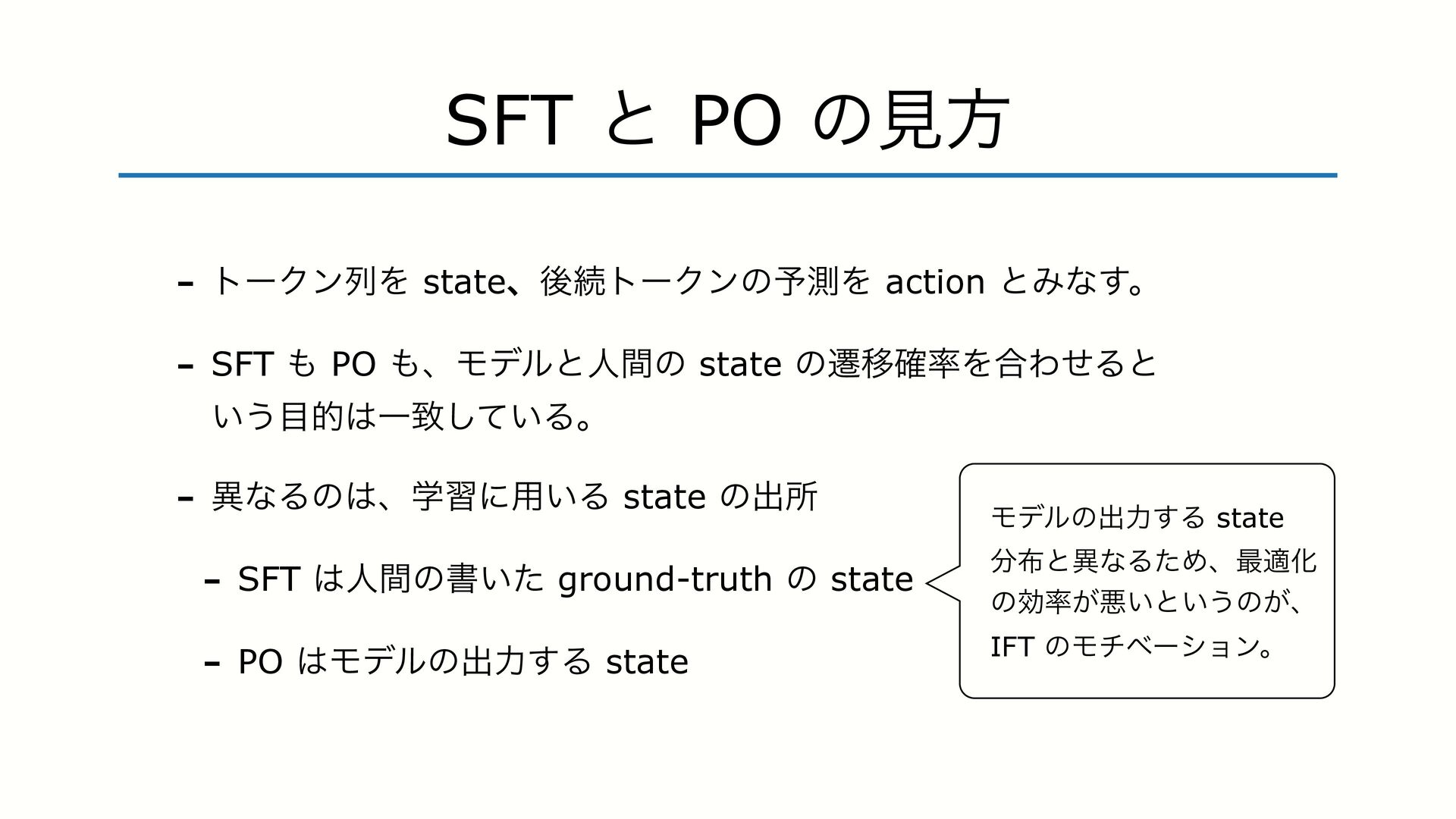 SFT と PO の見方

- トークン列を state、後続トークンの予測を action とみなす。

- SFT も PO も、モデルと人間の state の遷移確率を合わせるという目的は一致している。

- 異なるのは、学習に用いる state の出所

- SFT は人間の書いた ground-truth の state

- PO はモデルの出力する state

モデルの出力する state 分布と異なるため、最適化の効率が悪いというのが、IFT のモチベーション。